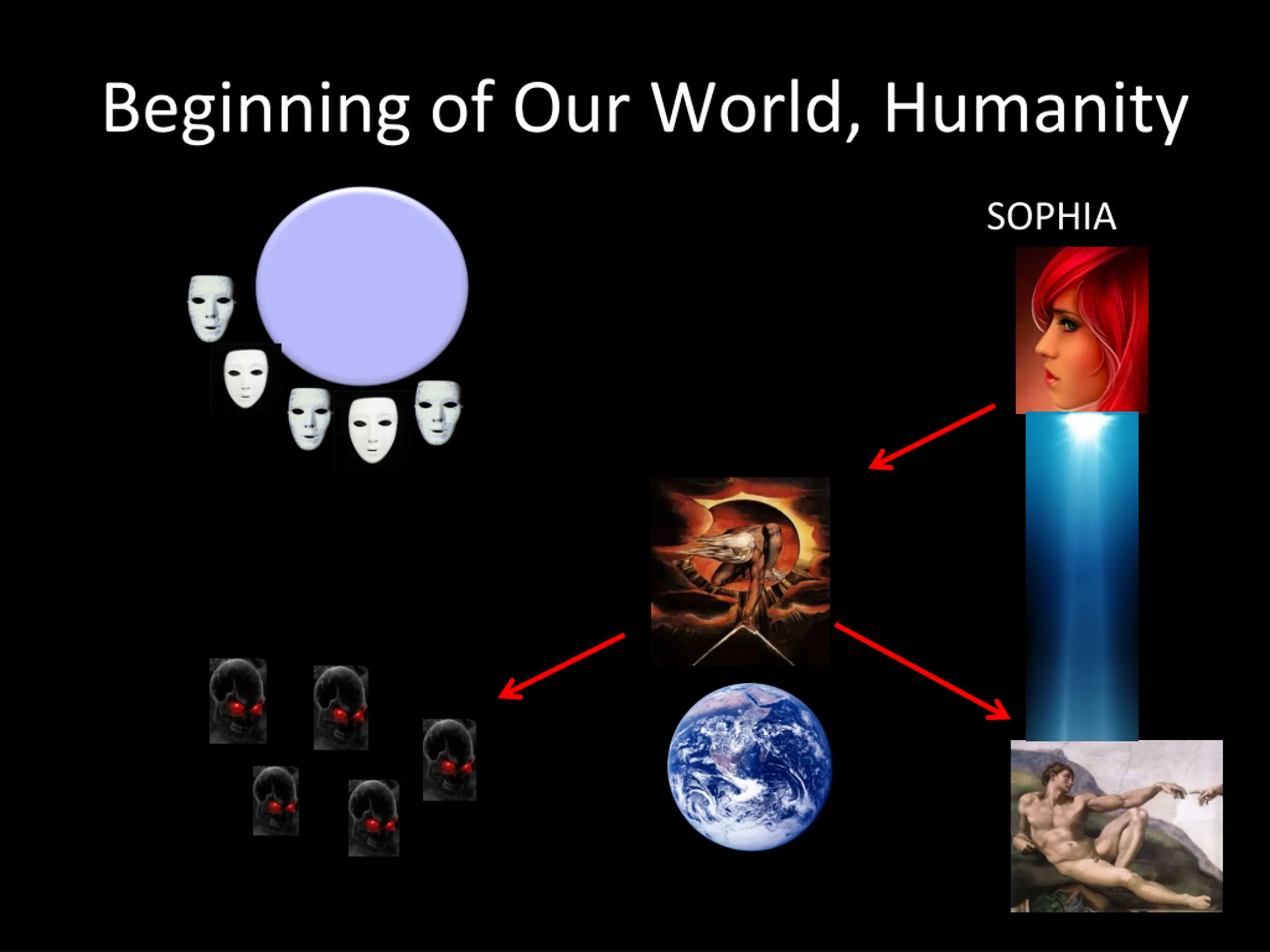 Beginning of Our World, Humanity

SOPHIA